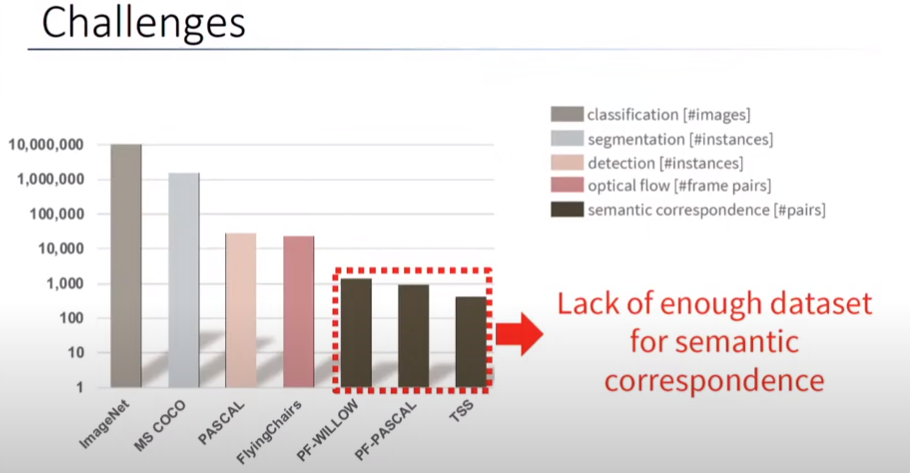 Challenges

10,000,000
1,000,000
100,000
10,000
1,000
100
10
1

ImageNet
MS COCO
PASCAL
FlyingChairs
PF-WILLOW
PF-PASCAL
TSS

classification [#images]
segmentation [#instances]
detection [#instances]
optical flow [#frame pairs]
semantic correspondence [#pairs]

Lack of enough dataset for semantic correspondence